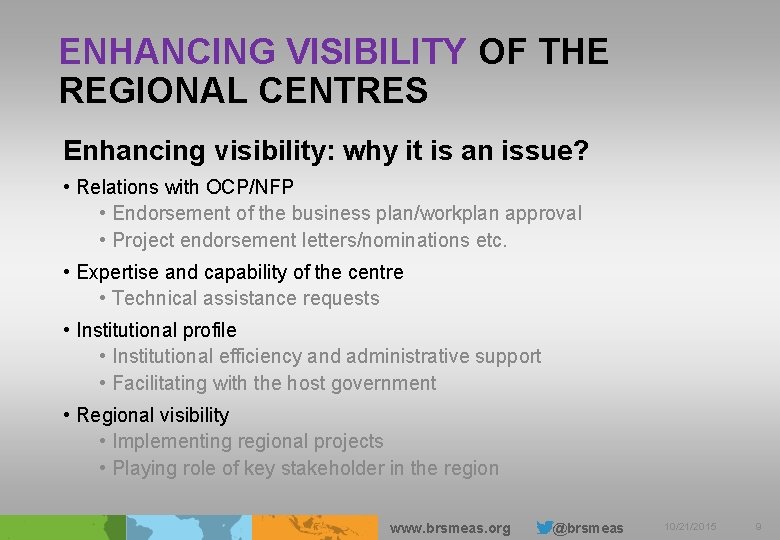 ENHANCING VISIBILITY OF THE REGIONAL CENTRES

Enhancing visibility: why it is an issue?

• Relations with OCP/NFP
  • Endorsement of the business plan/workplan approval
  • Project endorsement letters/nominations etc.
• Expertise and capability of the centre
  • Technical assistance requests
• Institutional profile
  • Institutional efficiency and administrative support
  • Facilitating with the host government
• Regional visibility
  • Implementing regional projects
  • Playing role of key stakeholder in the region

www.brsmeas.org @brsmeas 10/21/2015 9